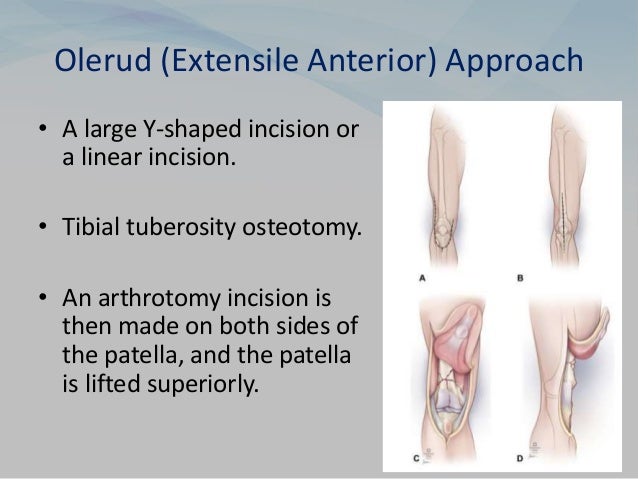 Olerud (Extensile Anterior) Approach

• A large Y-shaped incision or a linear incision.

• Tibial tuberosity osteotomy.

• An arthrotomy incision is then made on both sides of the patella, and the patella is lifted superiorly.

A

B

C

D